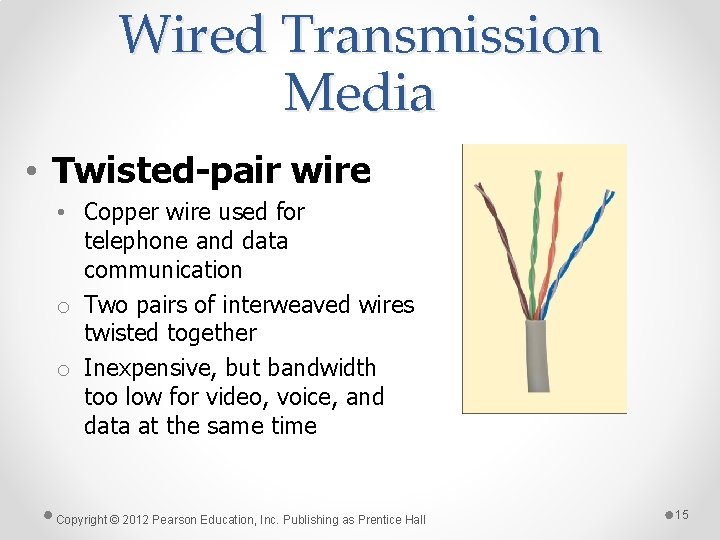 Wired Transmission Media

• Twisted-pair wire
  • Copper wire used for telephone and data communication
  ○ Two pairs of interweaved wires twisted together
  ○ Inexpensive, but bandwidth too low for video, voice, and data at the same time

Copyright © 2012 Pearson Education, Inc. Publishing as Prentice Hall

15